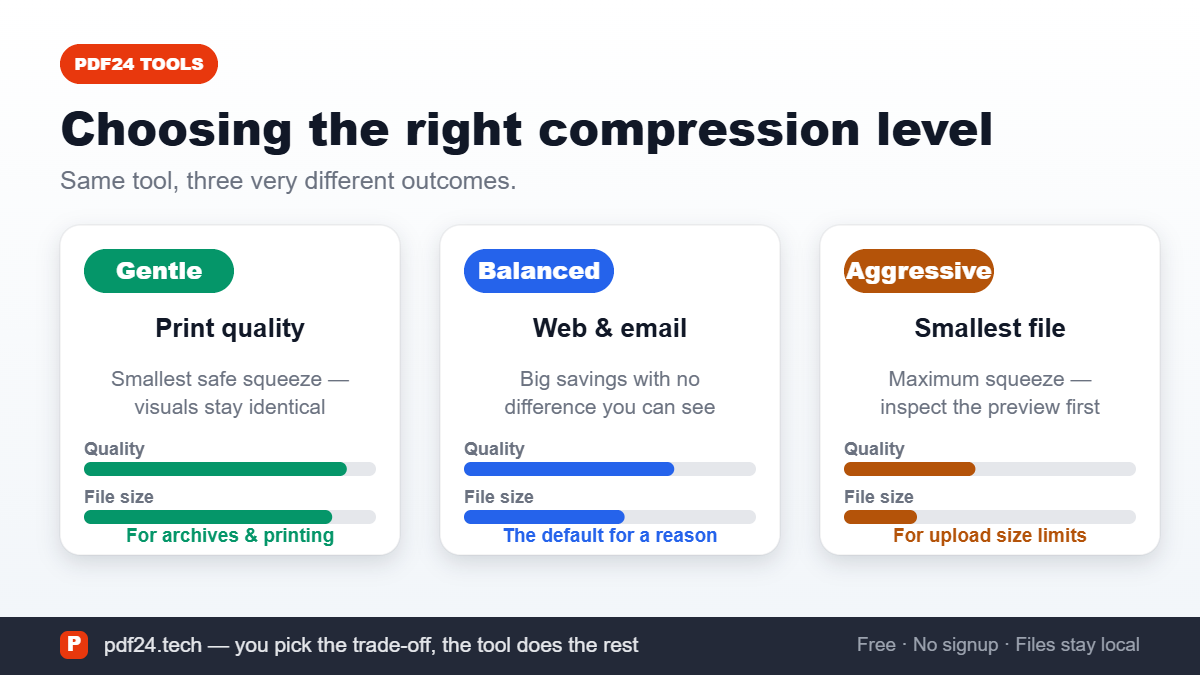 PDF24 TOOLS

Choosing the right compression level

Same tool, three very different outcomes.

Gentle

Print quality

Smallest safe squeeze — visuals stay identical

Quality

File size

For archives & printing

Balanced

Web & email

Big savings with no difference you can see

Quality

File size

The default for a reason

Aggressive

Smallest file

Maximum squeeze — inspect the preview first

Quality

File size

For upload size limits

P pdf24.tech — you pick the trade-off, the tool does the rest

Free · No signup · Files stay local